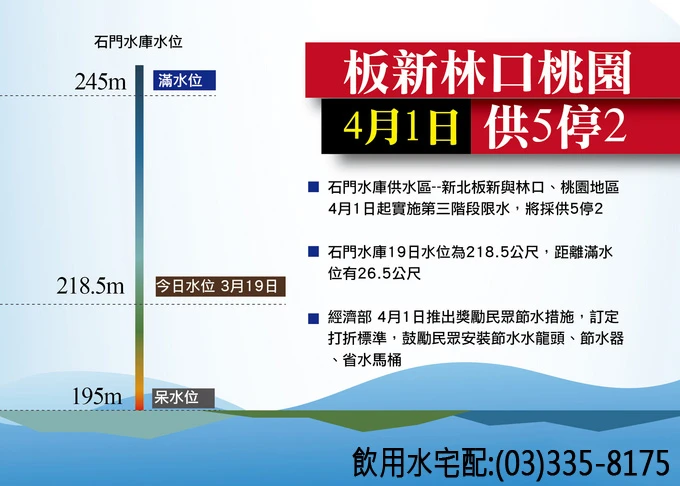 石門水庫水位

245m 滿水位

218.5m 今日水位 3月19日

195m 呆水位

板新林口桃園

4月1日 供5停2

■ 石門水庫供水區--新北板新與林口、桃園地區4月1日起實施第三階段限水，將採供5停2

■ 石門水庫19日水位為218.5公尺，距離滿水位有26.5公尺

■ 經濟部 4月1日推出獎勵民眾節水措施，訂定打折標準，鼓勵民眾安裝節水水龍頭、節水器、省水馬桶

飲用水宅配:(03)335-8175